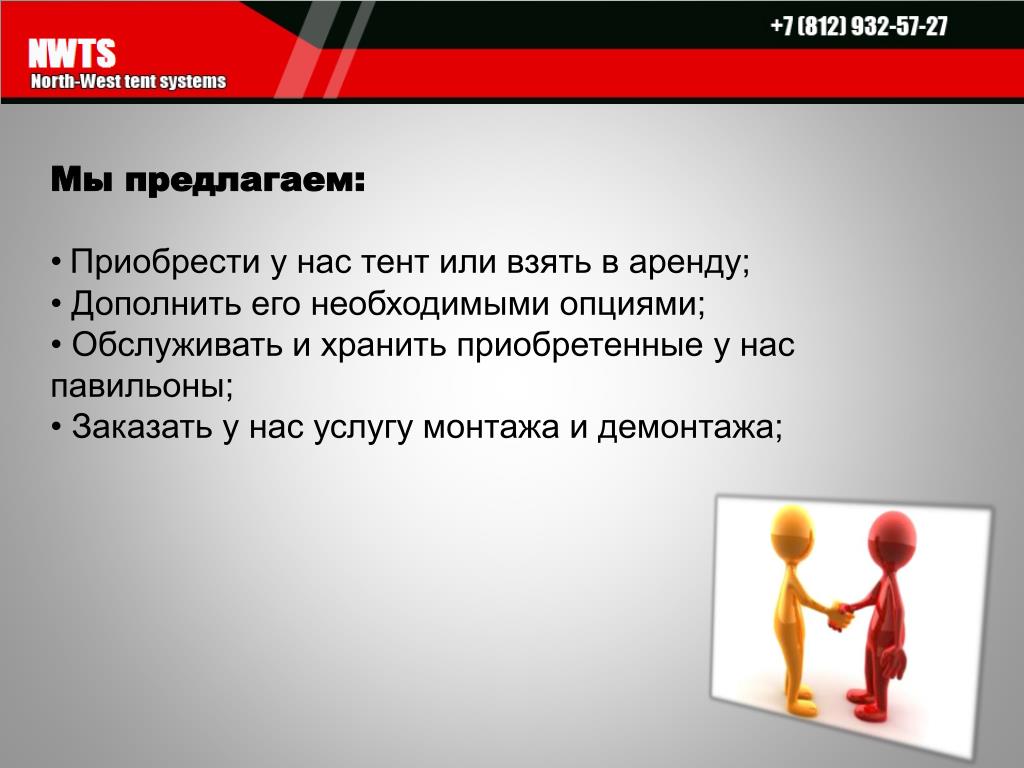 NWTS
North-West tent systems

+7 (812) 932-57-27

Мы предлагаем:

• Приобрести у нас тент или взять в аренду;
• Дополнить его необходимыми опциями;
• Обслуживать и хранить приобретенные у нас павильоны;
• Заказать у нас услугу монтажа и демонтажа;